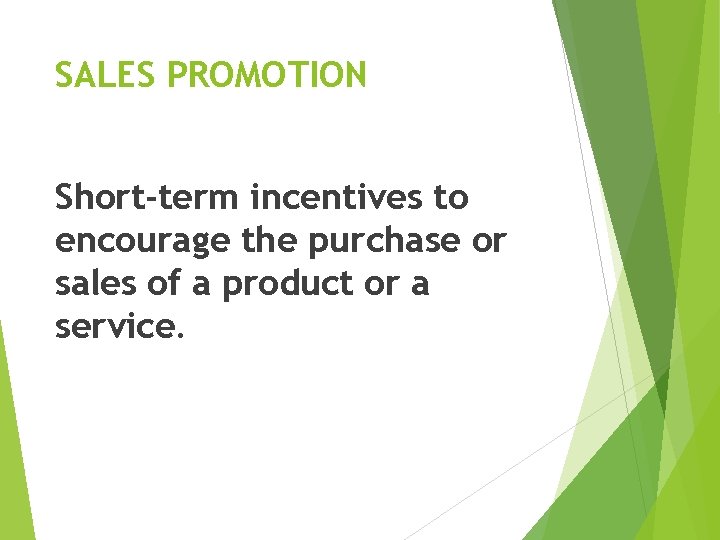 SALES PROMOTION

Short-term incentives to encourage the purchase or sales of a product or a service.